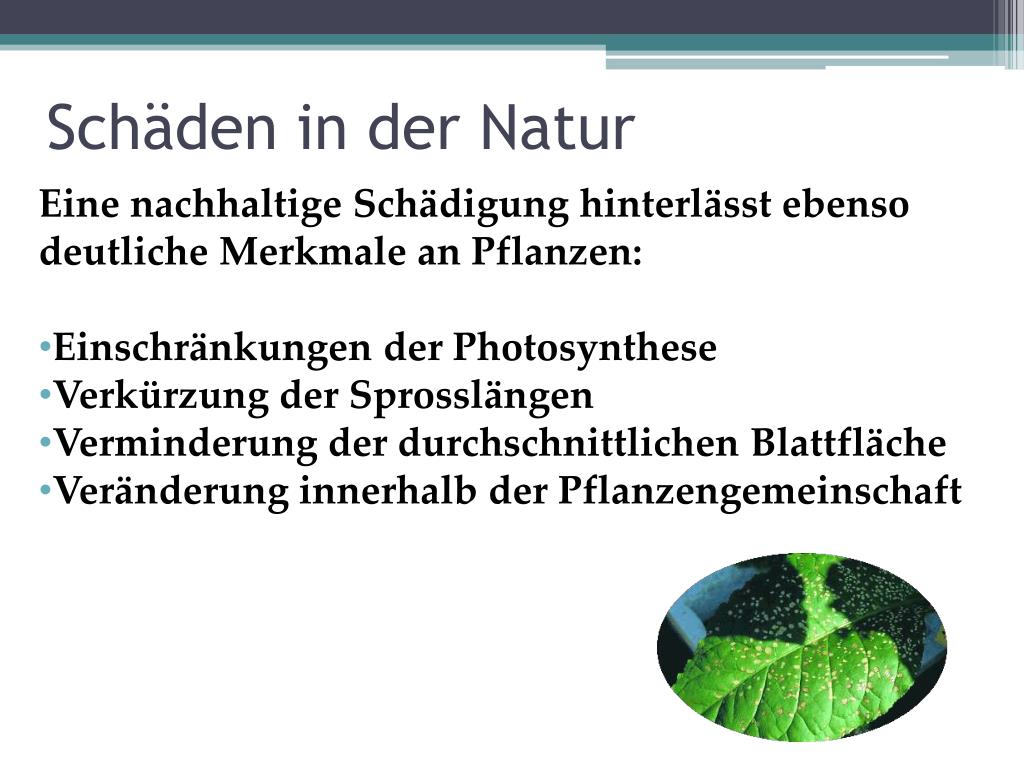 Schäden in der Natur

Eine nachhaltige Schädigung hinterlässt ebenso deutliche Merkmale an Pflanzen:

•Einschränkungen der Photosynthese
•Verkürzung der Sprosslängen
•Verminderung der durchschnittlichen Blattfläche
•Veränderung innerhalb der Pflanzengemeinschaft